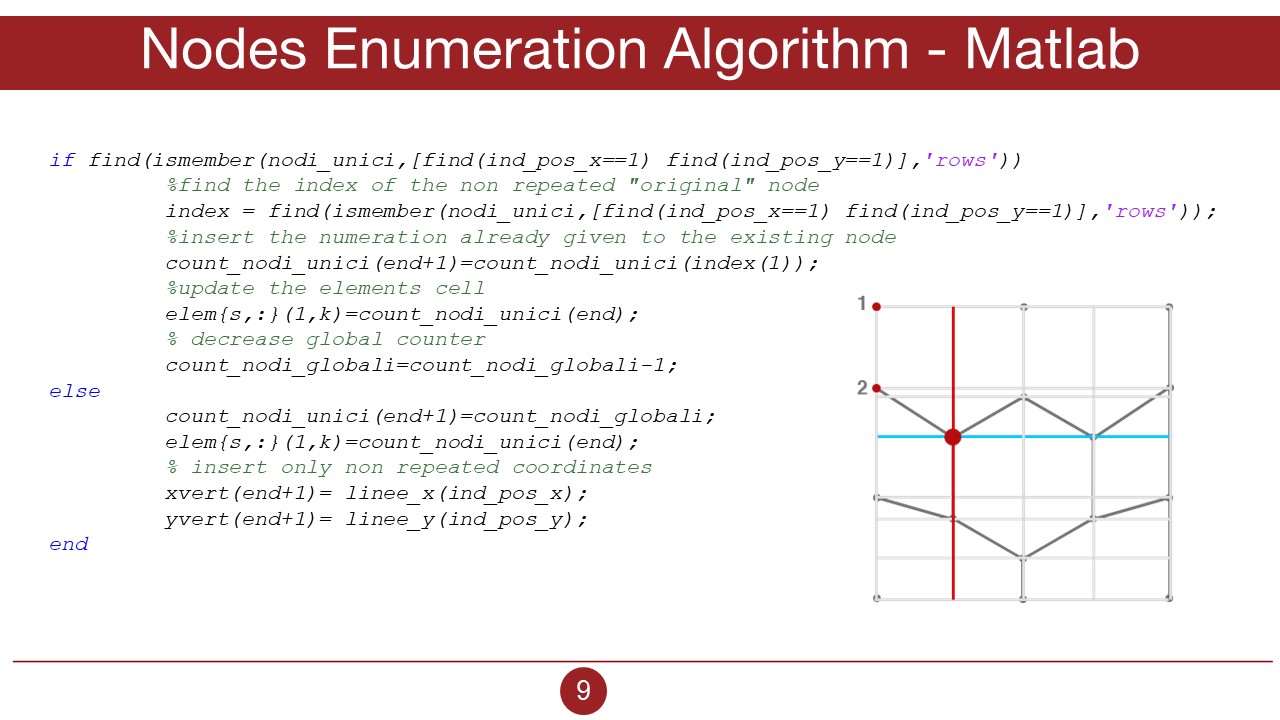 Nodes Enumeration Algorithm - Matlab

if find(ismember(nodi_unici,[find(ind_pos_x==1) find(ind_pos_y==1)],'rows'))
%find the index of the non repeated "original" node
index = find(ismember(nodi_unici,[find(ind_pos_x==1) find(ind_pos_y==1)],'rows'));
%insert the numeration already given to the existing node
count_nodi_unici(end+1)=count_nodi_unici(index(1));
%update the elements cell
elem{s,:}(1,k)=count_nodi_unici(end);
% decrease global counter
count_nodi_globali=count_nodi_globali-1;
else
count_nodi_unici(end+1)=count_nodi_globali;
elem{s,:}(1,k)=count_nodi_unici(end);
% insert only non repeated coordinates
xvert(end+1)= linee_x(ind_pos_x);
yvert(end+1)= linee_y(ind_pos_y);
end

1
2

9